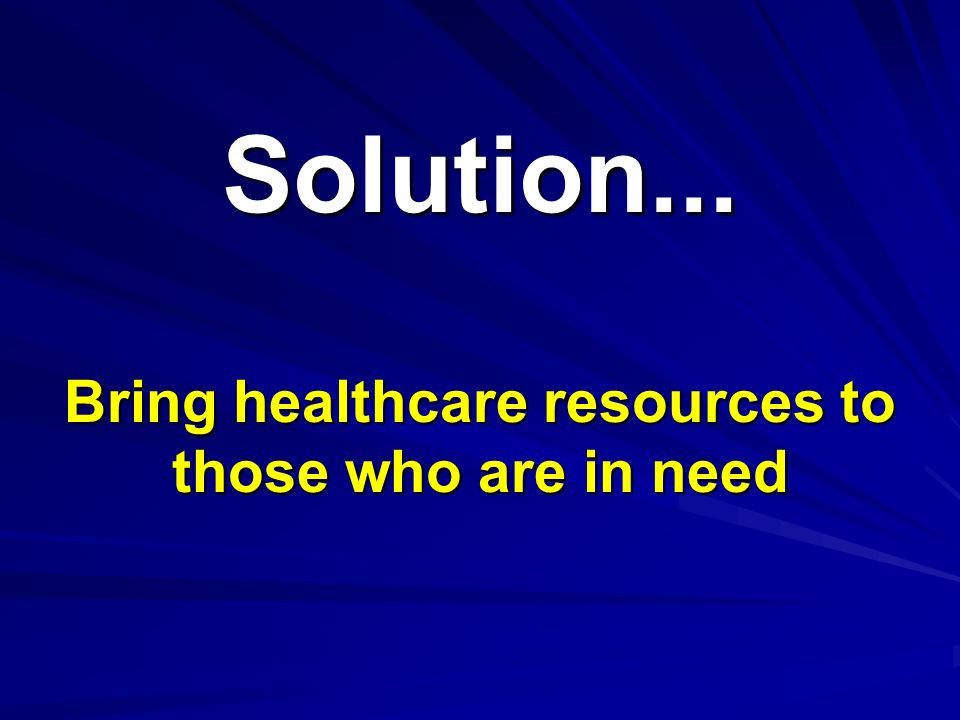 Solution...

Bring healthcare resources to those who are in need